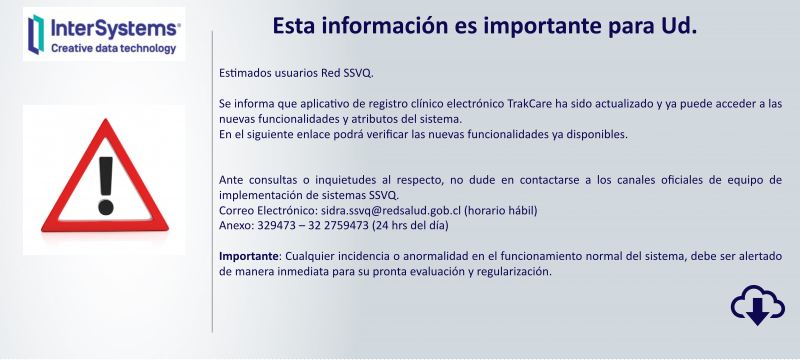 InterSystems®
Creative data technology

Esta información es importante para Ud.

Estimados usuarios Red SSVQ.

Se informa que aplicativo de registro clínico electrónico TrakCare ha sido actualizado y ya puede acceder a las nuevas funcionalidades y atributos del sistema.
En el siguiente enlace podrá verificar las nuevas funcionalidades ya disponibles.

Ante consultas o inquietudes al respecto, no dude en contactarse a los canales oficiales de equipo de implementación de sistemas SSVQ.
Correo Electrónico: sidra.ssvq@redsalud.gob.cl (horario hábil)
Anexo: 329473 – 32 2759473 (24 hrs del día)

Importante: Cualquier incidencia o anormalidad en el funcionamiento normal del sistema, debe ser alertado de manera inmediata para su pronta evaluación y regularización.